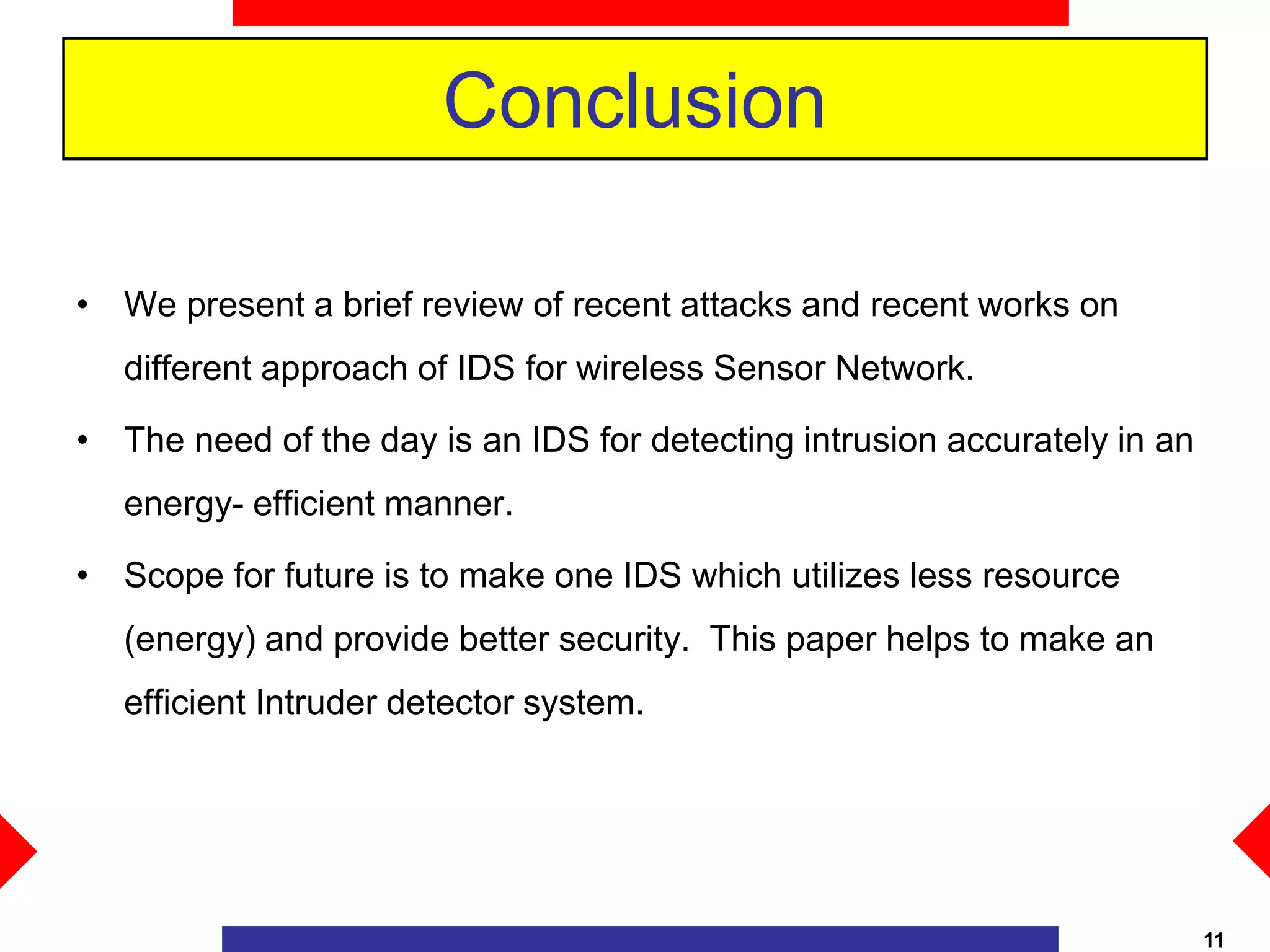 Conclusion

• We present a brief review of recent attacks and recent works on different approach of IDS for wireless Sensor Network.

• The need of the day is an IDS for detecting intrusion accurately in an energy- efficient manner.

• Scope for future is to make one IDS which utilizes less resource (energy) and provide better security. This paper helps to make an efficient Intruder detector system.

11